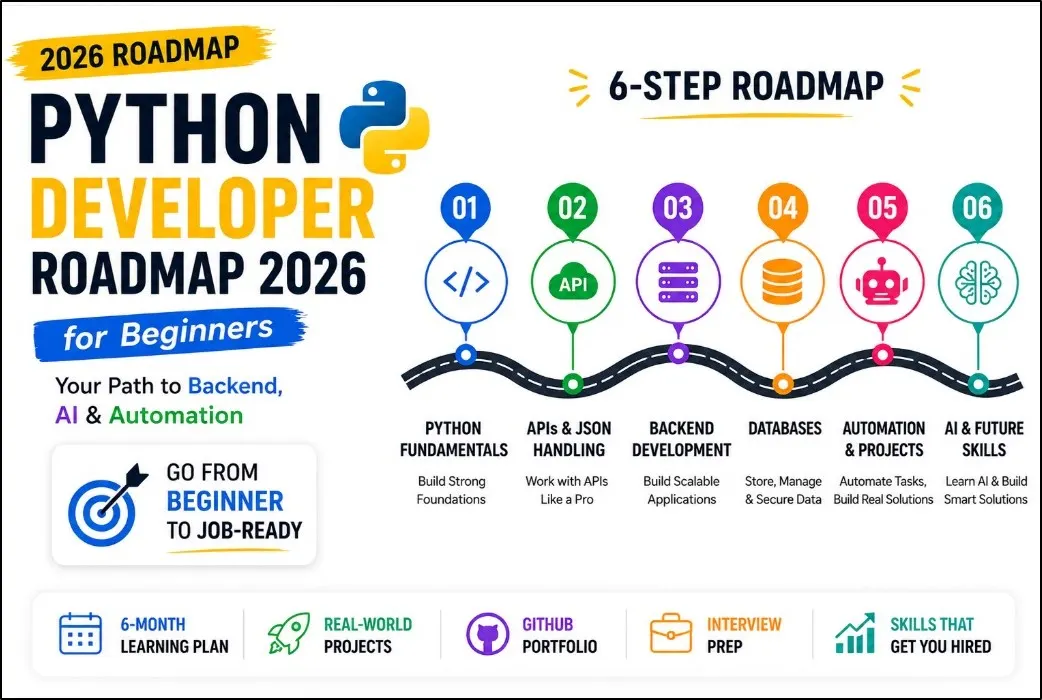 2026 ROADMAP

PYTHON
DEVELOPER
ROADMAP 2026

for Beginners

Your Path to Backend, AI & Automation

GO FROM BEGINNER TO JOB-READY

6-STEP ROADMAP

01
</>
PYTHON FUNDAMENTALS
Build Strong Foundations

02
API
APIs & JSON HANDLING
Work with APIs Like a Pro

03
BACKEND DEVELOPMENT
Build Scalable Applications

04
DATABASES
Store, Manage & Secure Data

05
AUTOMATION & PROJECTS
Automate Tasks, Build Real Solutions

06
AI & FUTURE SKILLS
Learn AI & Build Smart Solutions

6-MONTH LEARNING PLAN

REAL-WORLD PROJECTS

GITHUB PORTFOLIO

INTERVIEW PREP

SKILLS THAT GET YOU HIRED